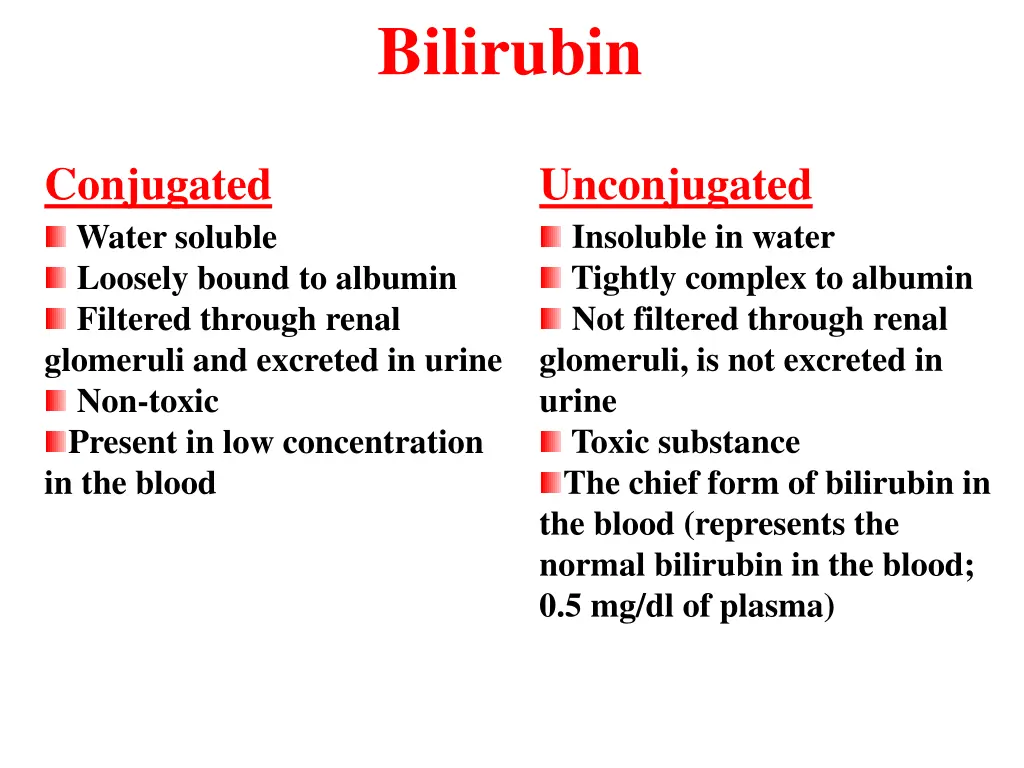 Bilirubin

Conjugated
Water soluble
Loosely bound to albumin
Filtered through renal glomeruli and excreted in urine
Non-toxic
Present in low concentration in the blood

Unconjugated
Insoluble in water
Tightly complex to albumin
Not filtered through renal glomeruli, is not excreted in urine
Toxic substance
The chief form of bilirubin in the blood (represents the normal bilirubin in the blood; 0.5 mg/dl of plasma)